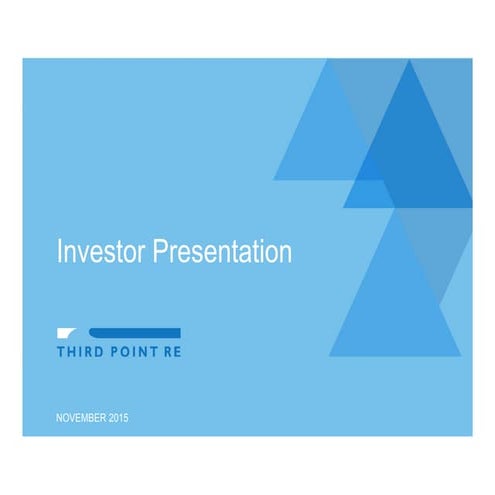 Investor Presentation

THIRD POINT RE

NOVEMBER 2015